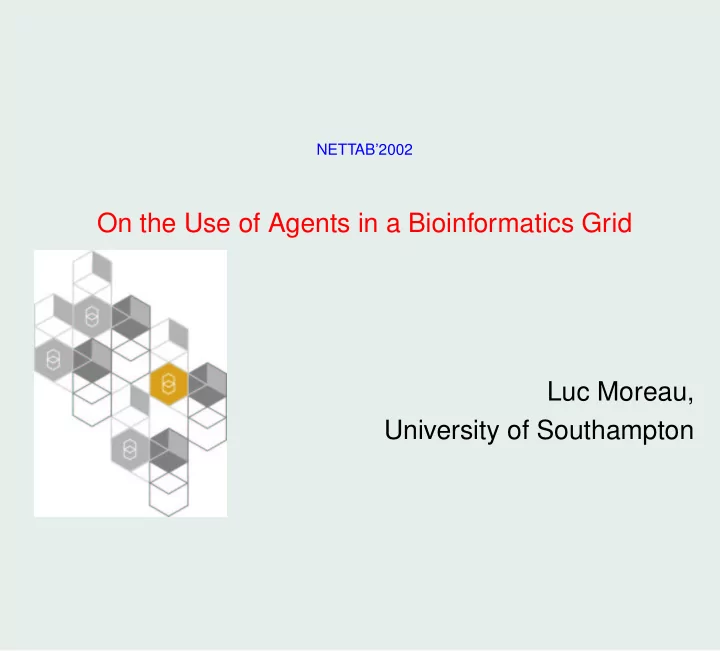 NETTAB'2002

On the Use of Agents in a Bioinformatics Grid

Luc Moreau,
University of Southampton